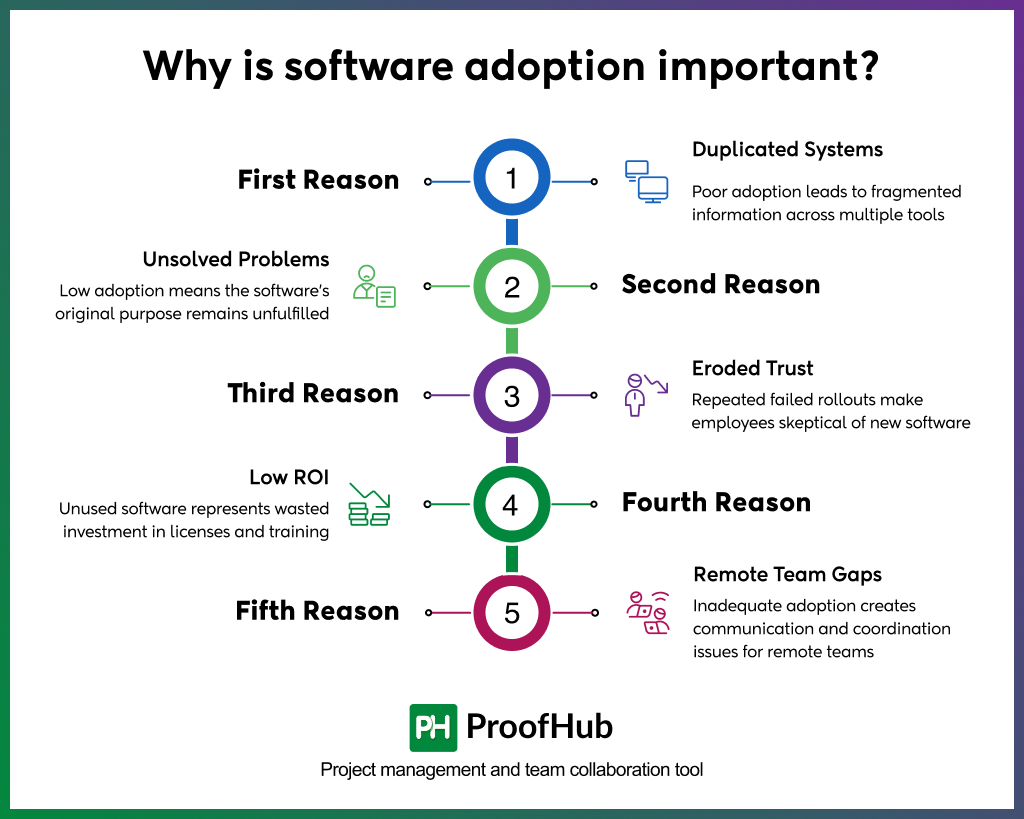 Why is software adoption important?

First Reason

1

Duplicated Systems

Poor adoption leads to fragmented information across multiple tools

Unsolved Problems

Low adoption means the software's original purpose remains unfulfilled

2

Second Reason

Third Reason

3

Eroded Trust

Repeated failed rollouts make employees skeptical of new software

Low ROI

Unused software represents wasted investment in licenses and training

4

Fourth Reason

Fifth Reason

5

Remote Team Gaps

Inadequate adoption creates communication and coordination issues for remote teams

PH ProofHub

Project management and team collaboration tool